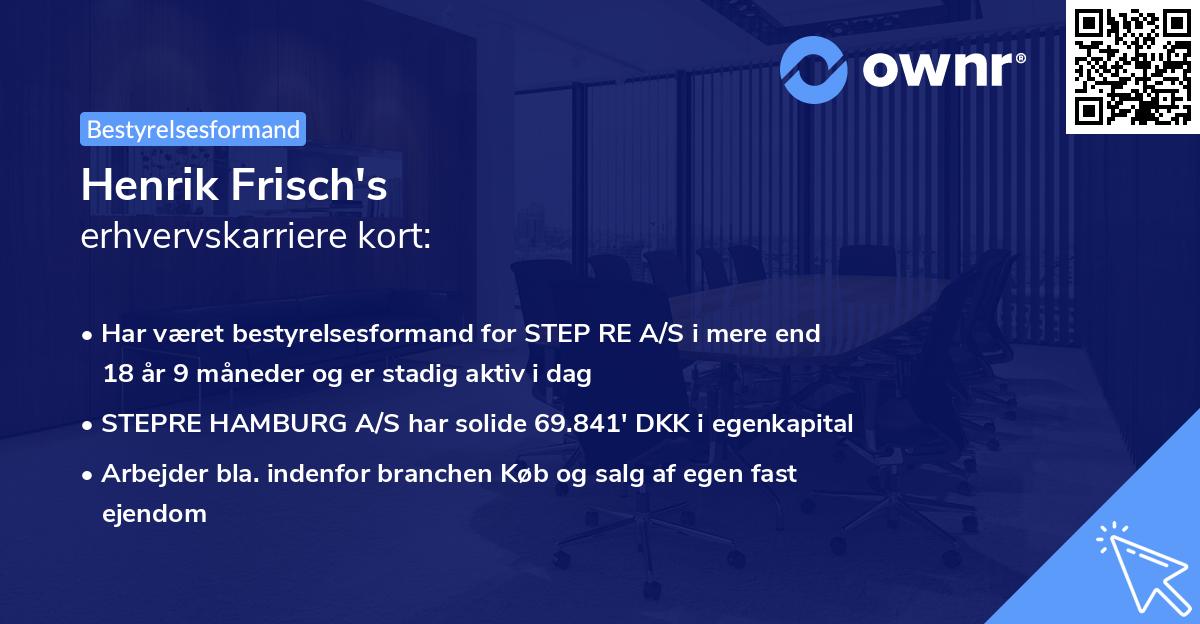 ownr®

Bestyrelsesformand

Henrik Frisch's
erhvervskarriere kort:

• Har været bestyrelsesformand for STEP RE A/S i mere end 18 år 9 måneder og er stadig aktiv i dag
• STEPRE HAMBURG A/S har solide 69.841' DKK i egenkapital
• Arbejder bla. indenfor branchen Køb og salg af egen fast ejendom